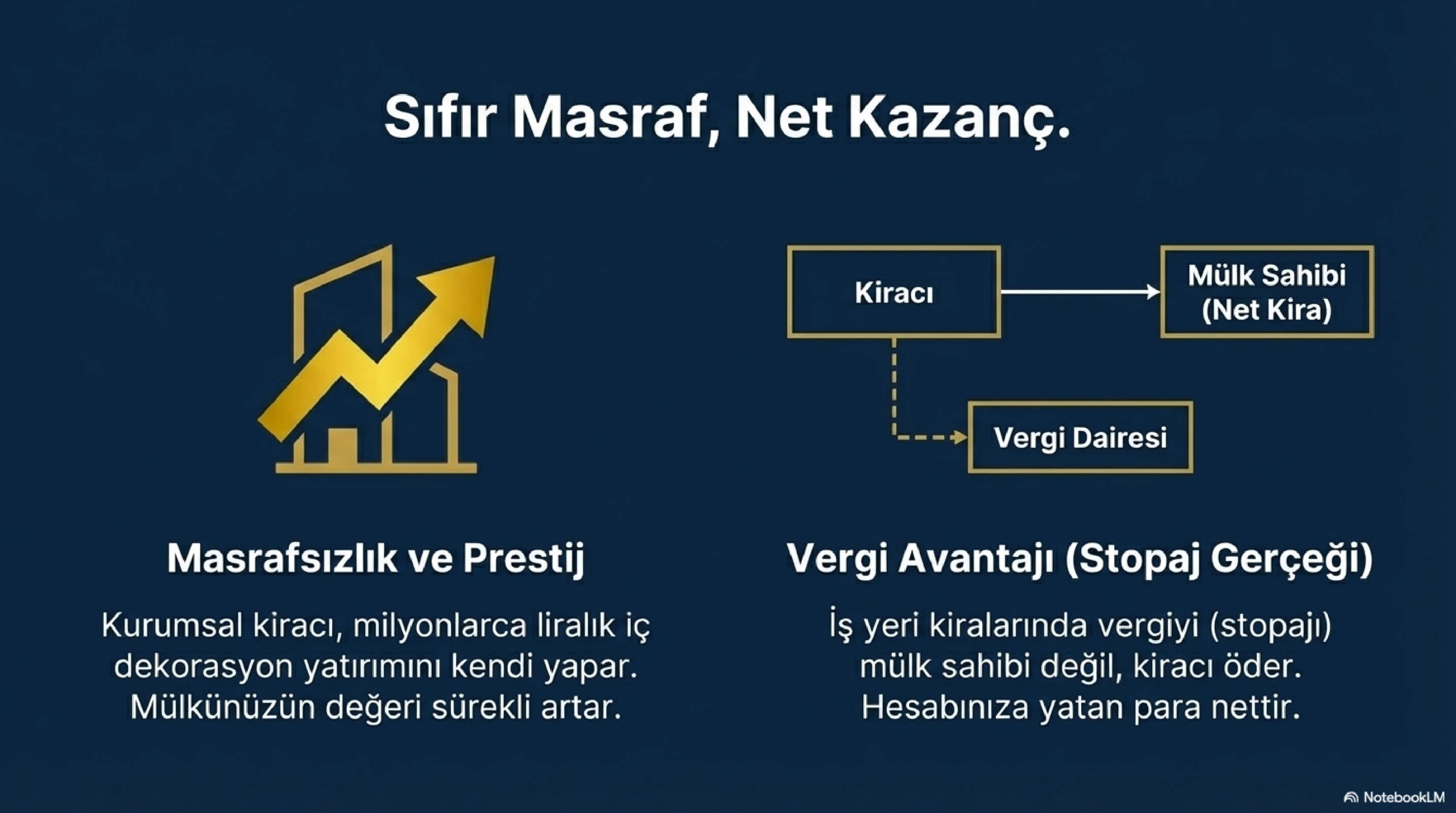 Sıfır Masraf, Net Kazanç.

Kiracı

Mülk Sahibi (Net Kira)

Vergi Dairesi

Masrafsızlık ve Prestij

Kurumsal kiracı, milyonlarca liralık iç dekorasyon yatırımını kendi yapar. Mülkünüzün değeri sürekli artar.

Vergi Avantajı (Stopaj Gerçeği)

İş yeri kiralarında vergiyi (stopajı) mülk sahibi değil, kiracı öder. Hesabınıza yatan para nettir.

NotebookLM